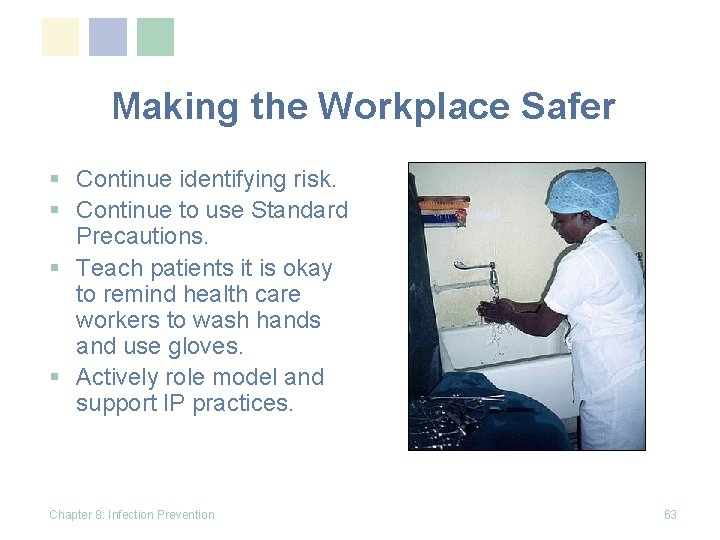 Making the Workplace Safer

- Continue identifying risk.
- Continue to use Standard Precautions.
- Teach patients it is okay to remind health care workers to wash hands and use gloves.
- Actively role model and support IP practices.

Chapter 8: Infection Prevention

63